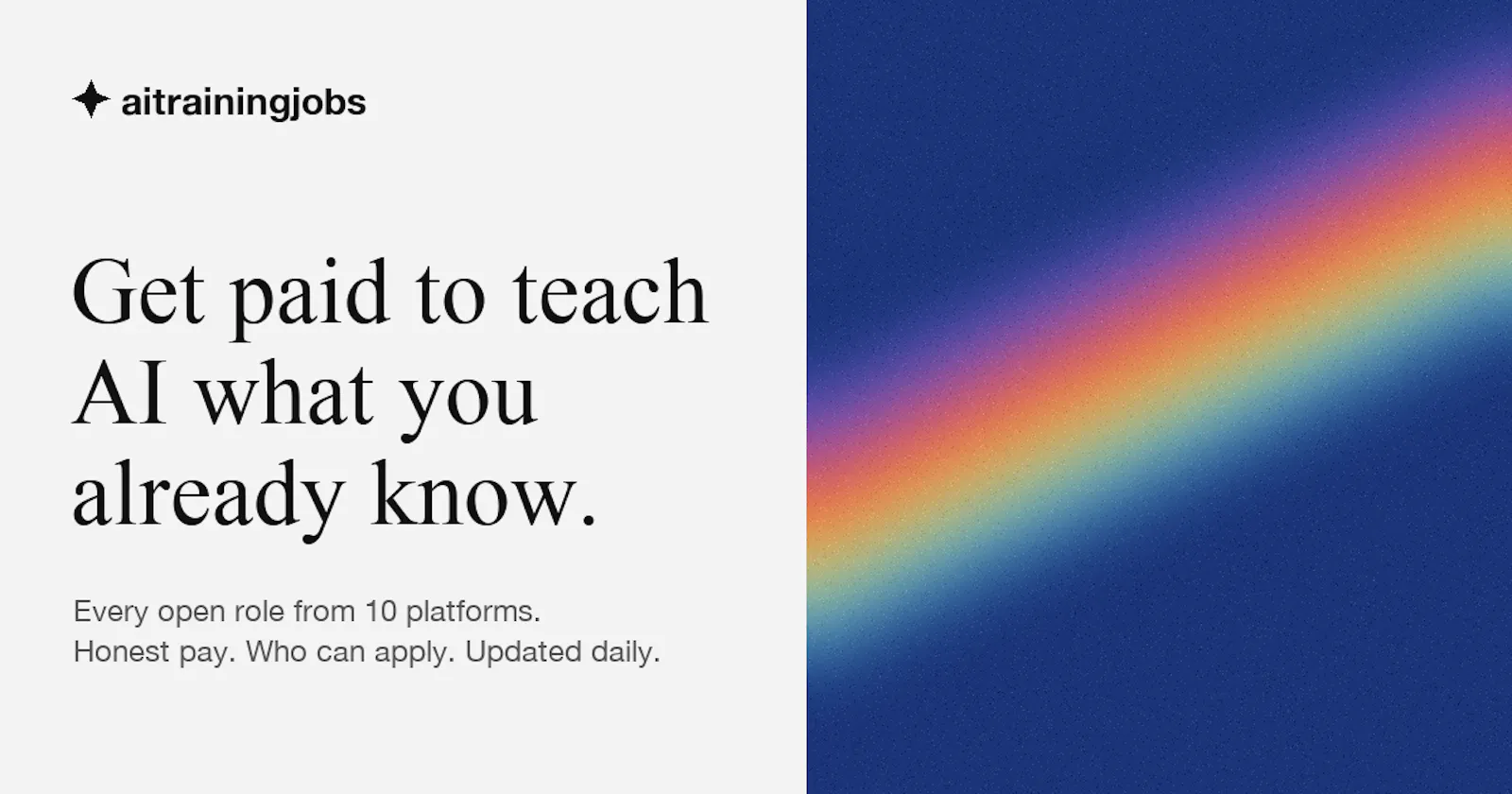 aitrainingjobs

Get paid to teach AI what you already know.

Every open role from 10 platforms.
Honest pay. Who can apply. Updated daily.